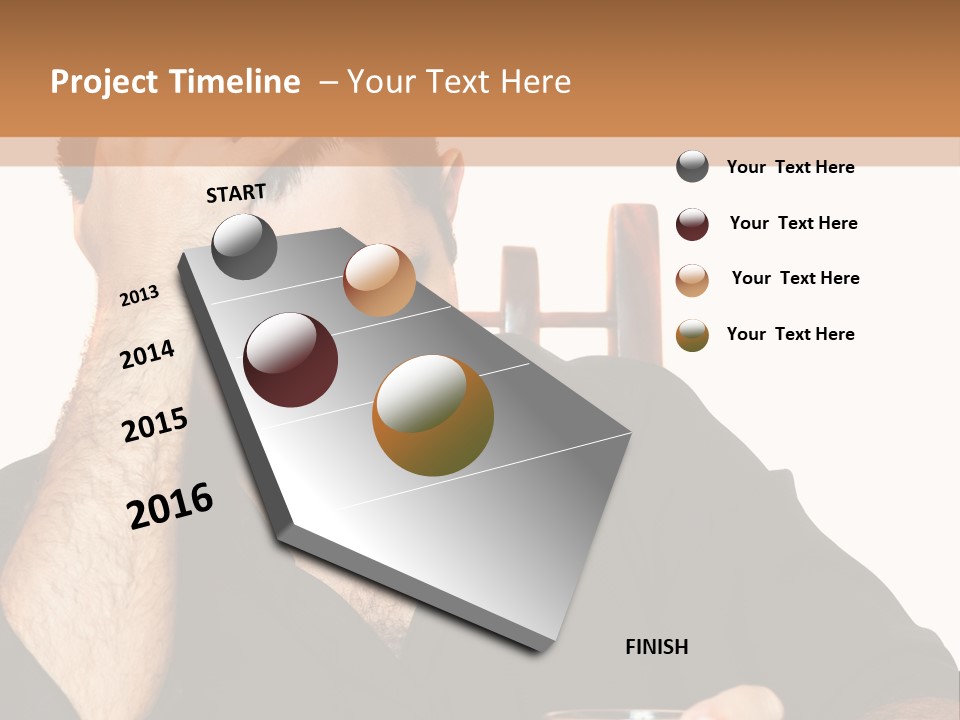 Project Timeline – Your Text Here

START

2013

2014

2015

2016

FINISH

Your Text Here

Your Text Here

Your Text Here

Your Text Here